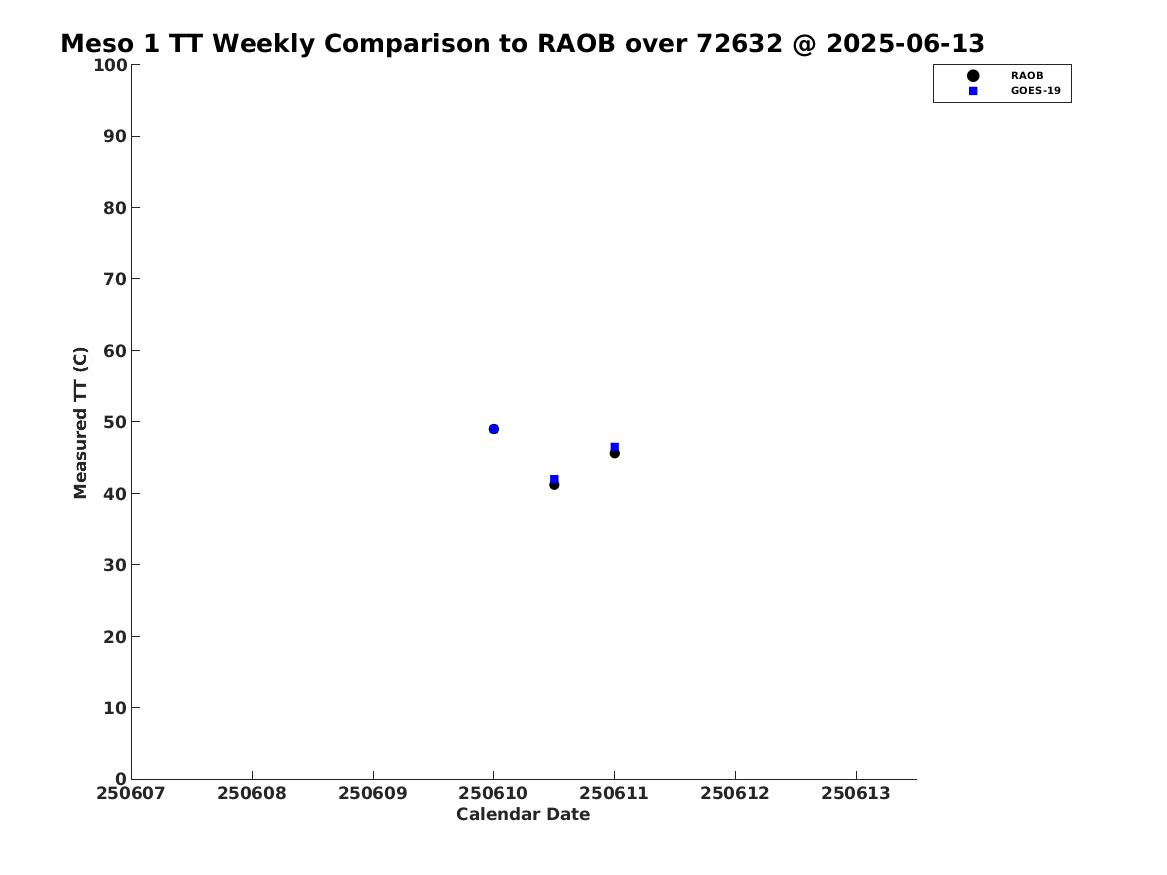 Meso 1 TT Weekly Comparison to RAOB over 72632 @ 2025-06-13

RAOB
GOES-19

Measured TT (C)

100
90
80
70
60
50
40
30
20
10
0

250607 250608 250609 250610 250611 250612 250613

Calendar Date